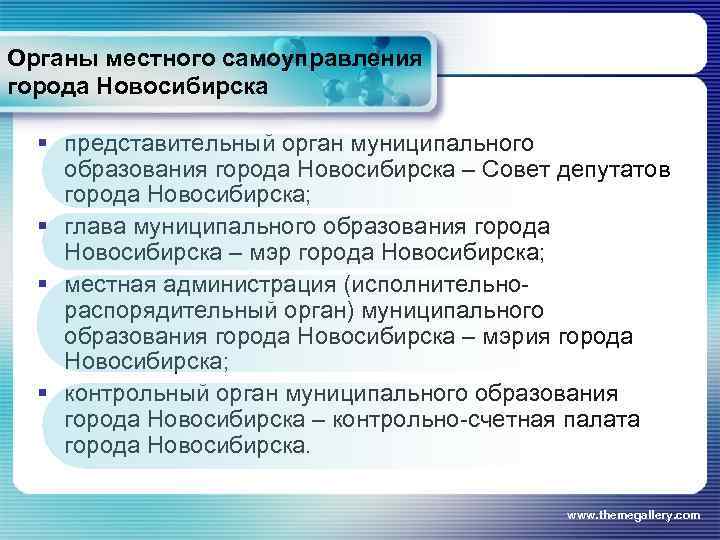 Органы местного самоуправления города Новосибирска

▪ представительный орган муниципального образования города Новосибирска – Совет депутатов города Новосибирска;
▪ глава муниципального образования города Новосибирска – мэр города Новосибирска;
▪ местная администрация (исполнительно-распорядительный орган) муниципального образования города Новосибирска – мэрия города Новосибирска;
▪ контрольный орган муниципального образования города Новосибирска – контрольно-счетная палата города Новосибирска.

www.themegallery.com